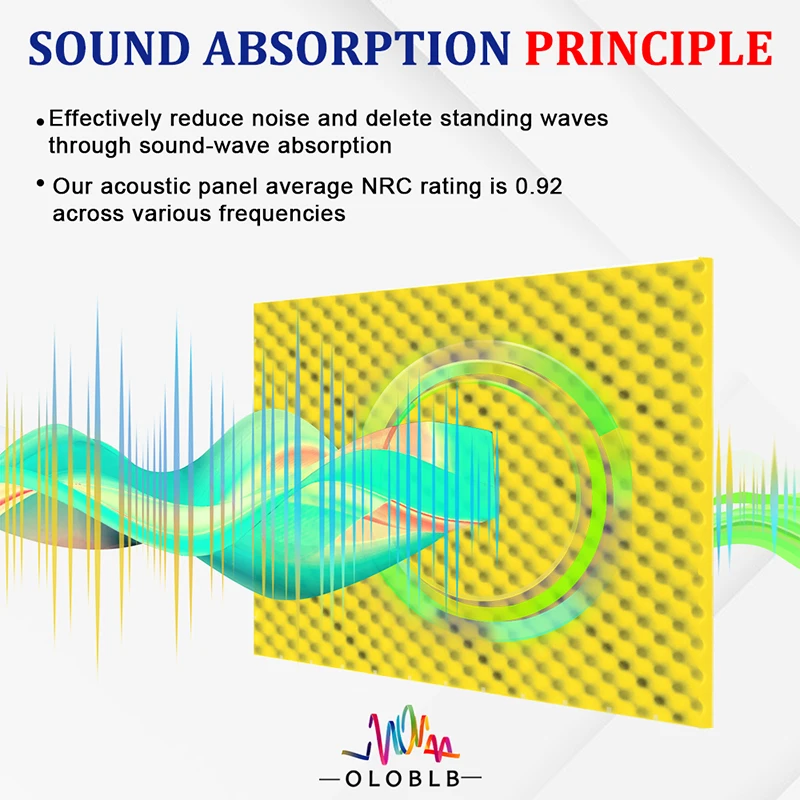 SOUND ABSORPTION PRINCIPLE

• Effectively reduce noise and delete standing waves through sound-wave absorption

• Our acoustic panel average NRC rating is 0.92 across various frequencies

—OLOBLB—